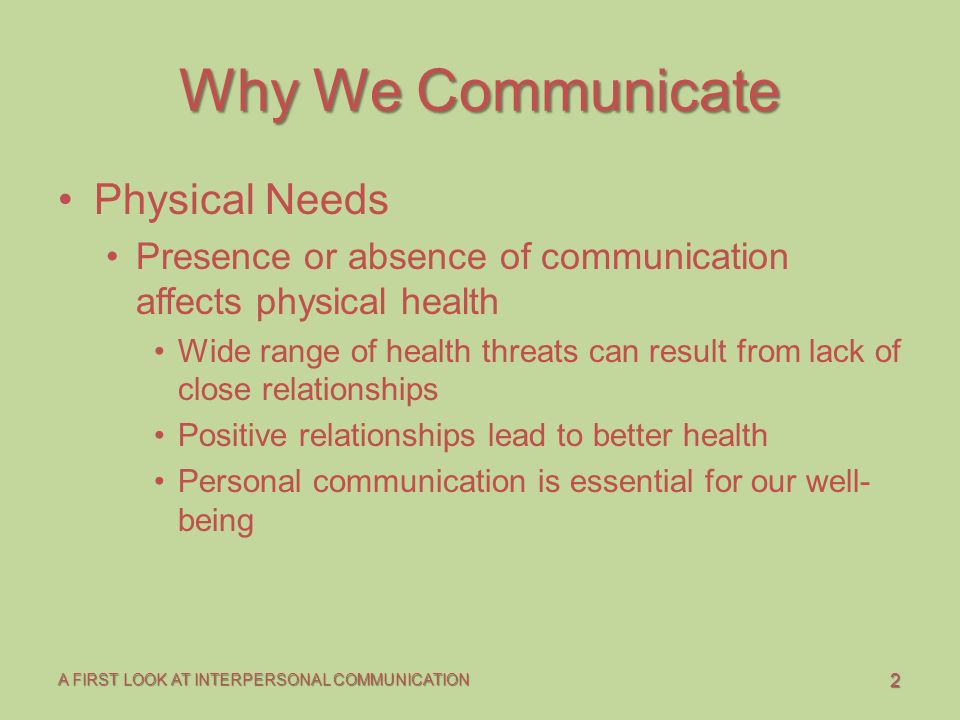 Why We Communicate

• Physical Needs
  • Presence or absence of communication affects physical health
    • Wide range of health threats can result from lack of close relationships
    • Positive relationships lead to better health
    • Personal communication is essential for our well-being

A FIRST LOOK AT INTERPERSONAL COMMUNICATION

2